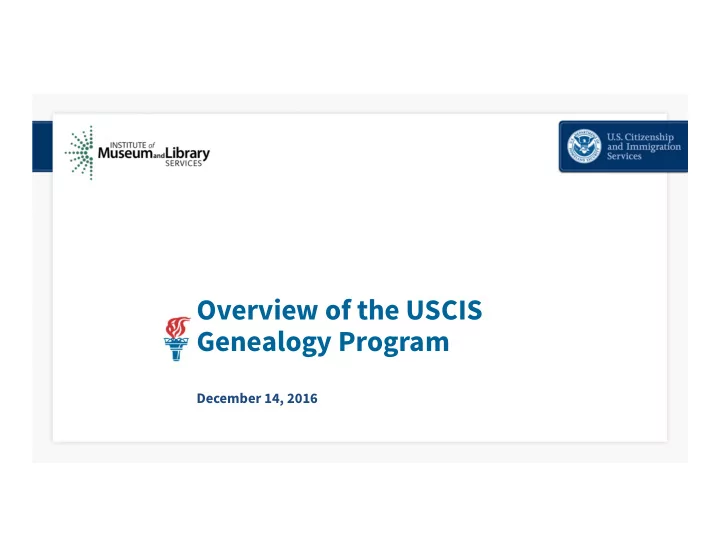 INSTITUTE of Museum and Library SERVICES

U.S. Citizenship and Immigration Services

Overview of the USCIS Genealogy Program

December 14, 2016